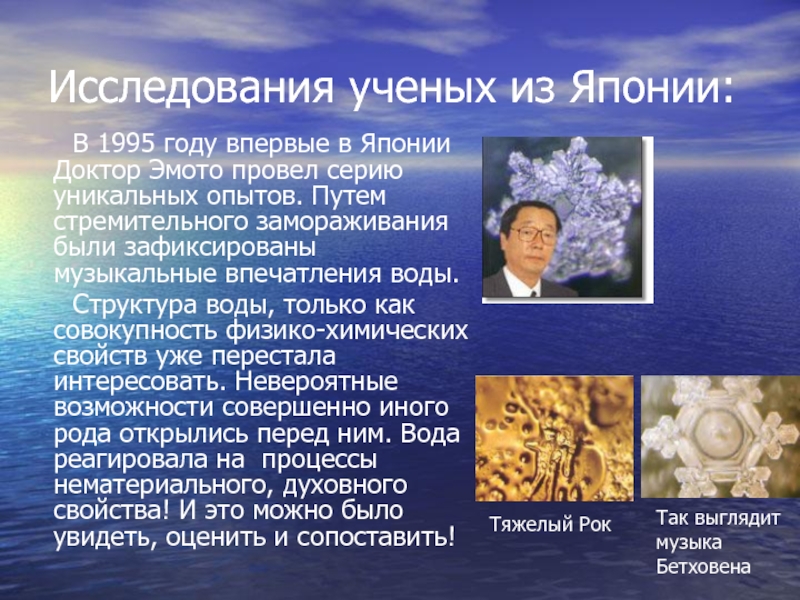 Исследования ученых из Японии:

В 1995 году впервые в Японии Доктор Эмото провел серию уникальных опытов. Путем стремительного замораживания были зафиксированы музыкальные впечатления воды.

Структура воды, только как совокупность физико-химических свойств уже перестала интересовать. Невероятные возможности совершенно иного рода открылись перед ним. Вода реагировала на процессы нематериального, духовного свойства! И это можно было увидеть, оценить и сопоставить!

Тяжелый Рок

Так выглядит музыка Бетховена